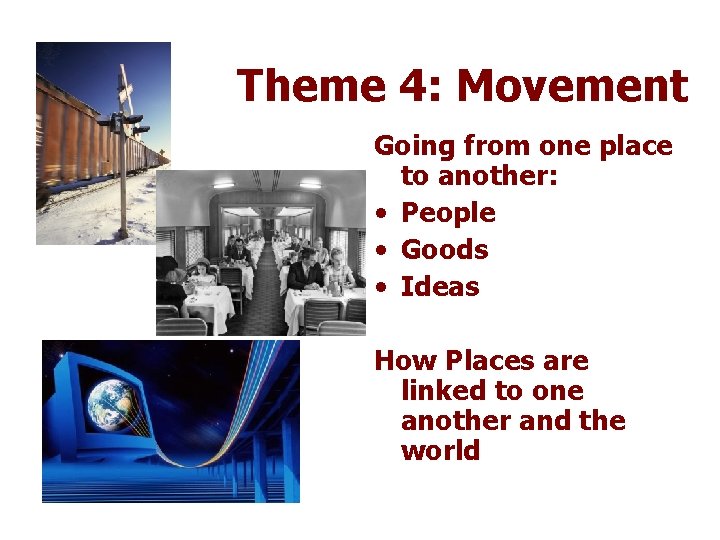 Theme 4: Movement

Going from one place to another:
• People
• Goods
• Ideas

How Places are linked to one another and the world